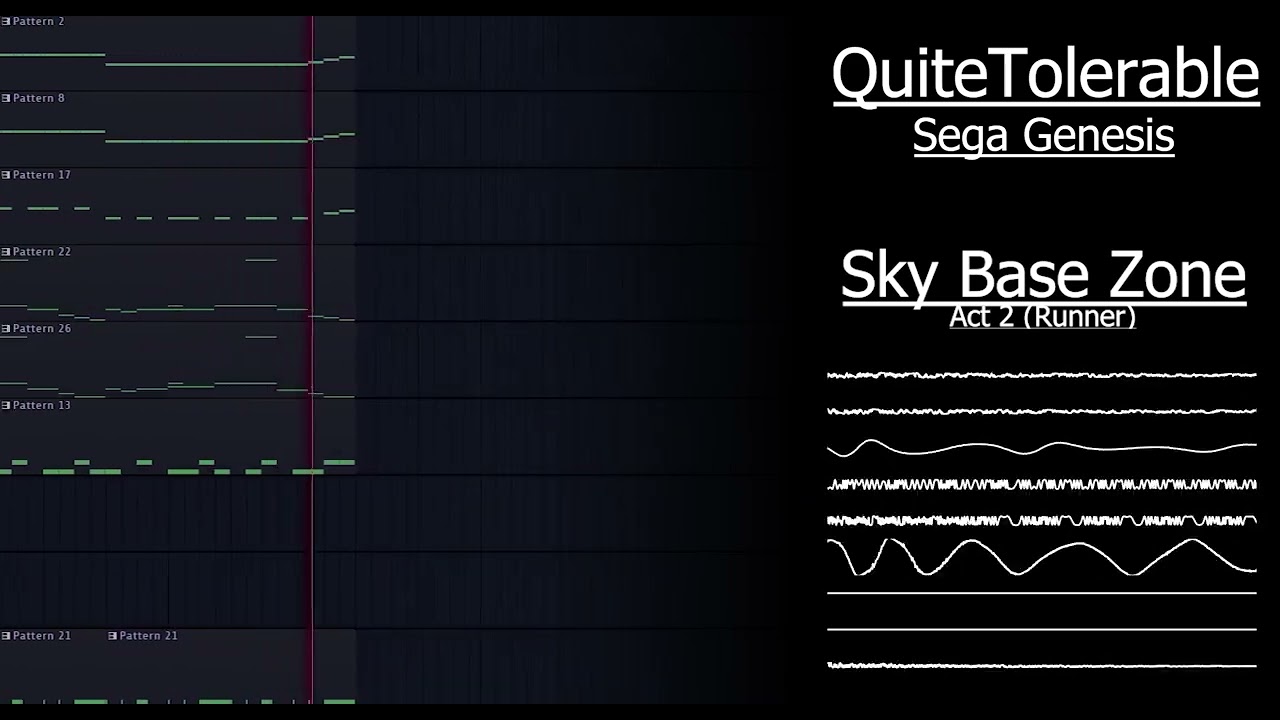 Pattern 2

Pattern 8

Pattern 17

Pattern 22

Pattern 26

Pattern 13

Pattern 21

Pattern 21

QuiteTolerable
Sega Genesis

Sky Base Zone
Act 2 (Runner)